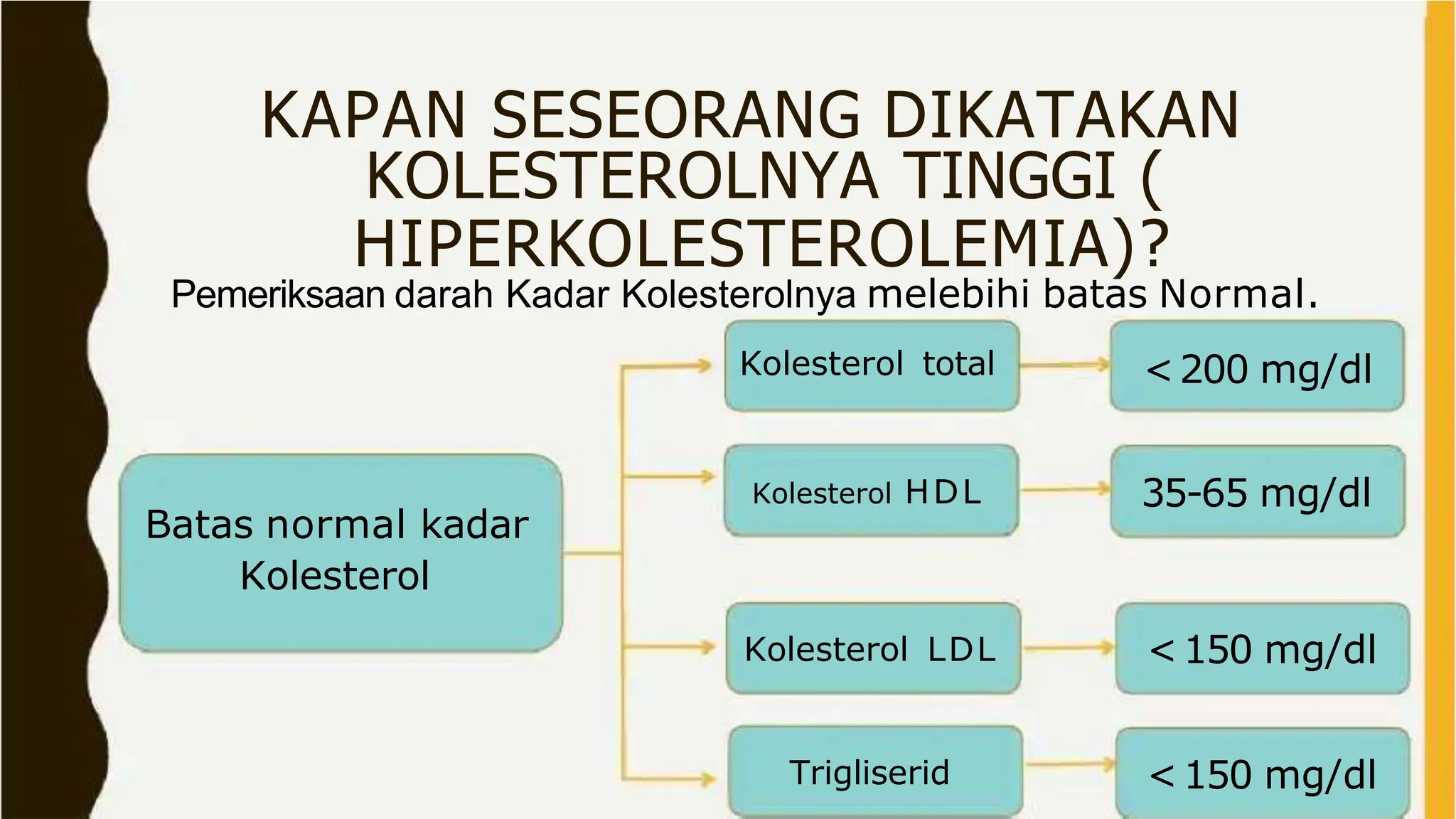 KAPAN SESEORANG DIKATAKAN KOLESTEROLNYA TINGGI ( HIPERKOLESTEROLEMIA)?

Pemeriksaan darah Kadar Kolesterolnya melebihi batas Normal.

Batas normal kadar Kolesterol

Kolesterol total

< 200 mg/dl

Kolesterol HDL

35-65 mg/dl

Kolesterol LDL

< 150 mg/dl

Trigliserid

< 150 mg/dl